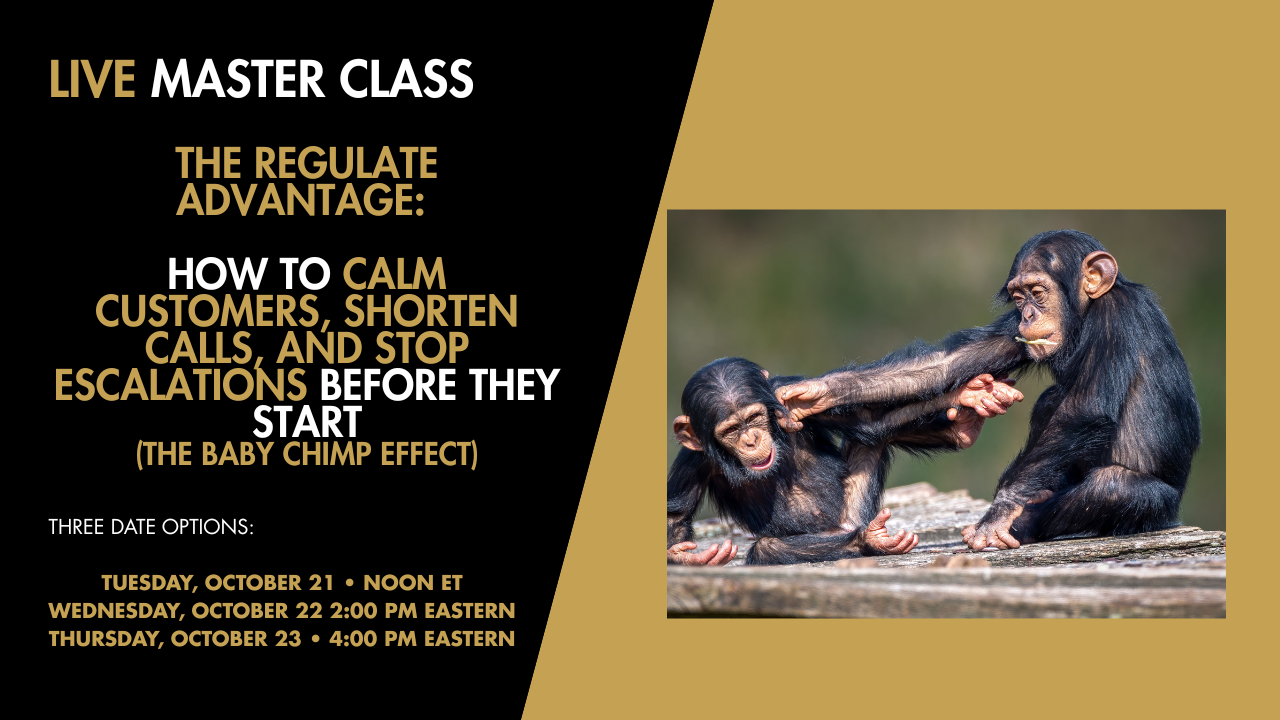 LIVE MASTER CLASS

THE REGULATE ADVANTAGE:

HOW TO CALM CUSTOMERS, SHORTEN CALLS, AND STOP ESCALATIONS BEFORE THEY START
(THE BABY CHIMP EFFECT)

THREE DATE OPTIONS:

TUESDAY, OCTOBER 21 • NOON ET
WEDNESDAY, OCTOBER 22 2:00 PM EASTERN
THURSDAY, OCTOBER 23 • 4:00 PM EASTERN